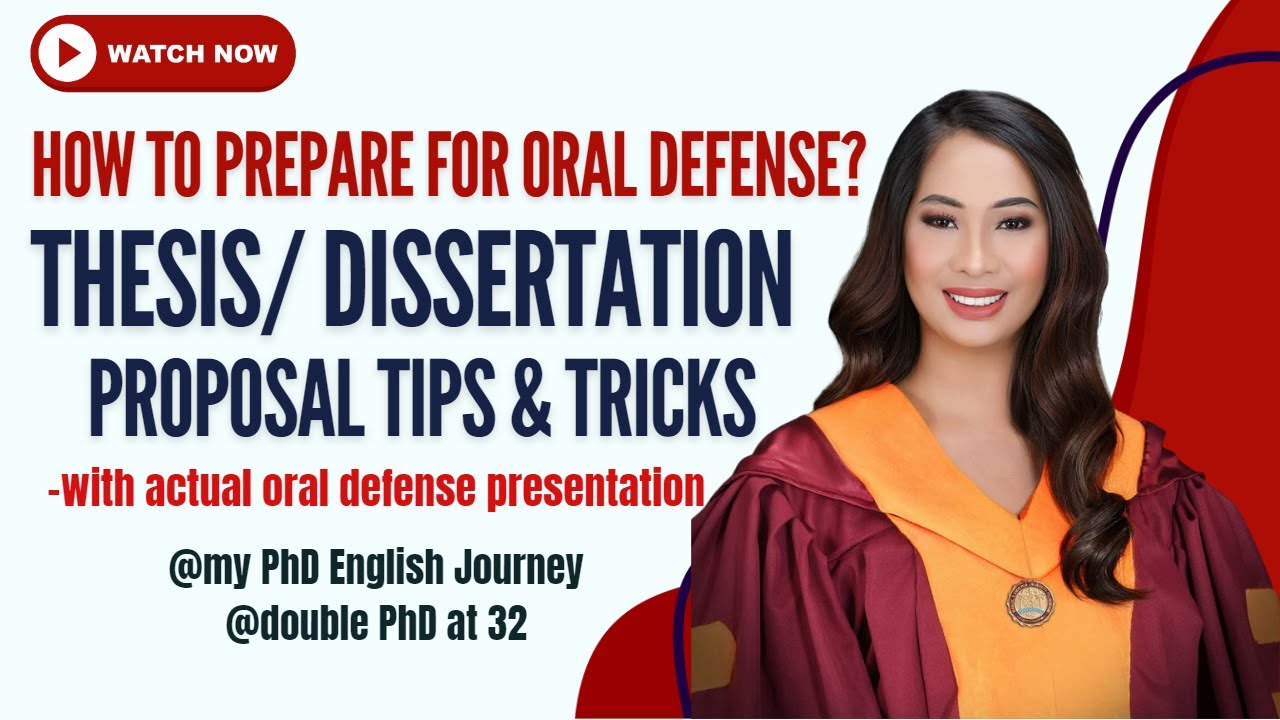 WATCH NOW

HOW TO PREPARE FOR ORAL DEFENSE?

THESIS/ DISSERTATION

PROPOSAL TIPS & TRICKS

-with actual oral defense presentation

@my PhD English Journey
@double PhD at 32